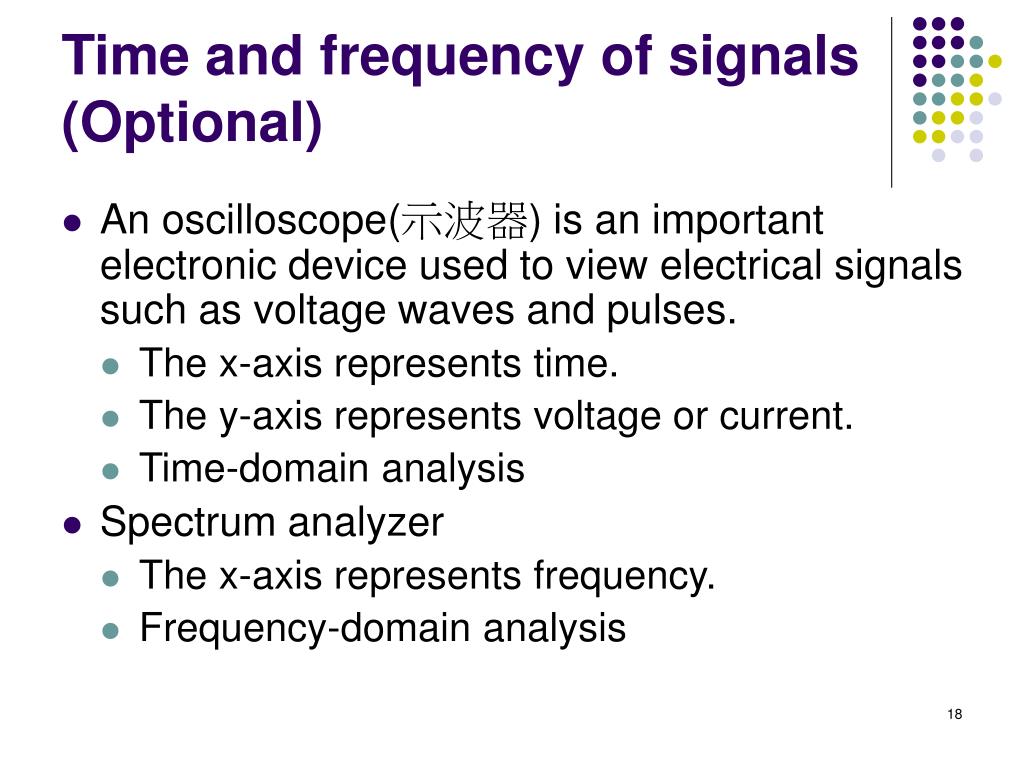 Time and frequency of signals (Optional)

- An oscilloscope(示波器) is an important electronic device used to view electrical signals such as voltage waves and pulses.
  - The x-axis represents time.
  - The y-axis represents voltage or current.
  - Time-domain analysis
- Spectrum analyzer
  - The x-axis represents frequency.
  - Frequency-domain analysis

18